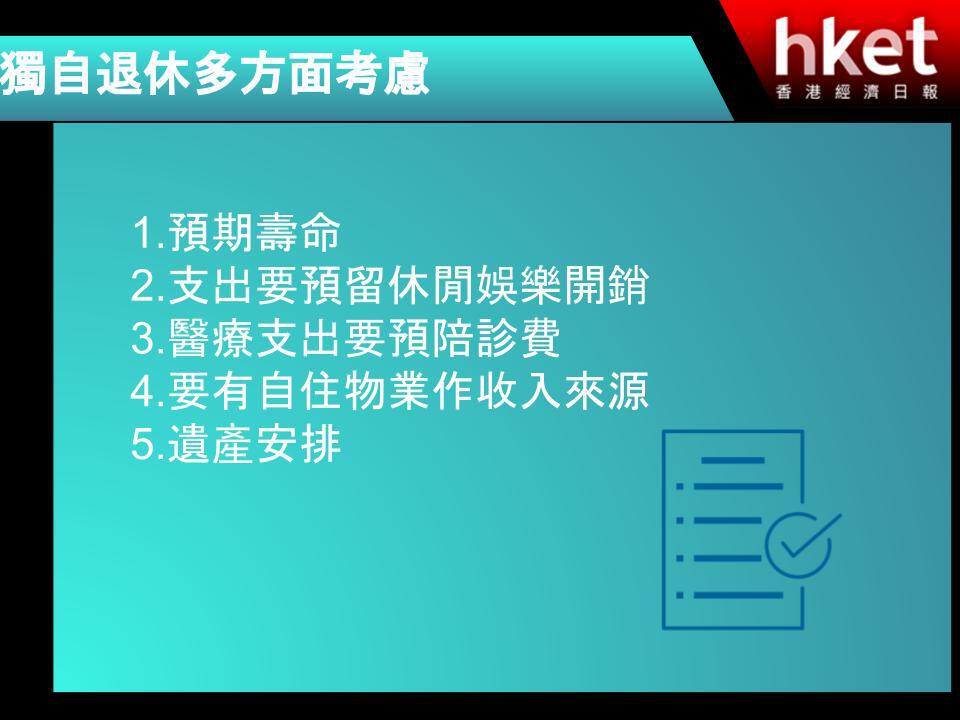 獨自退休多方面考慮

hket
香港經濟日報

1.預期壽命
2.支出要預留休閒娛樂開銷
3.醫療支出要預陪診費
4.要有自住物業作收入來源
5.遺產安排